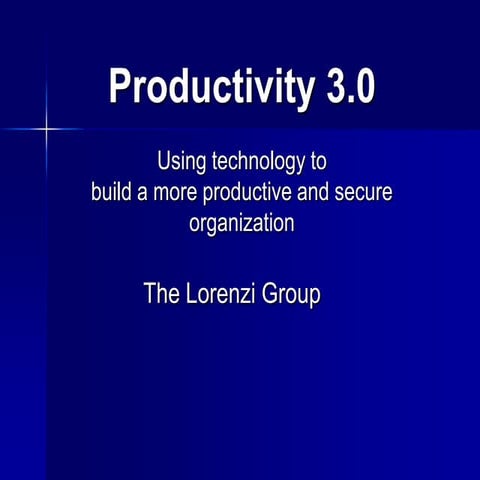 Productivity 3.0

Using technology to build a more productive and secure organization

The Lorenzi Group